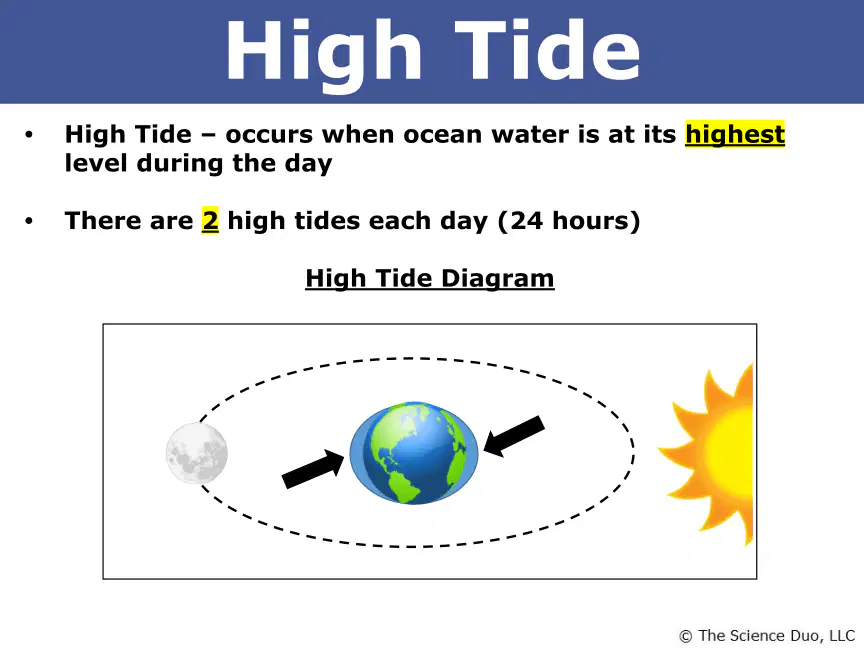 High Tide

• High Tide – occurs when ocean water is at its highest level during the day

• There are 2 high tides each day (24 hours)

High Tide Diagram

© The Science Duo, LLC